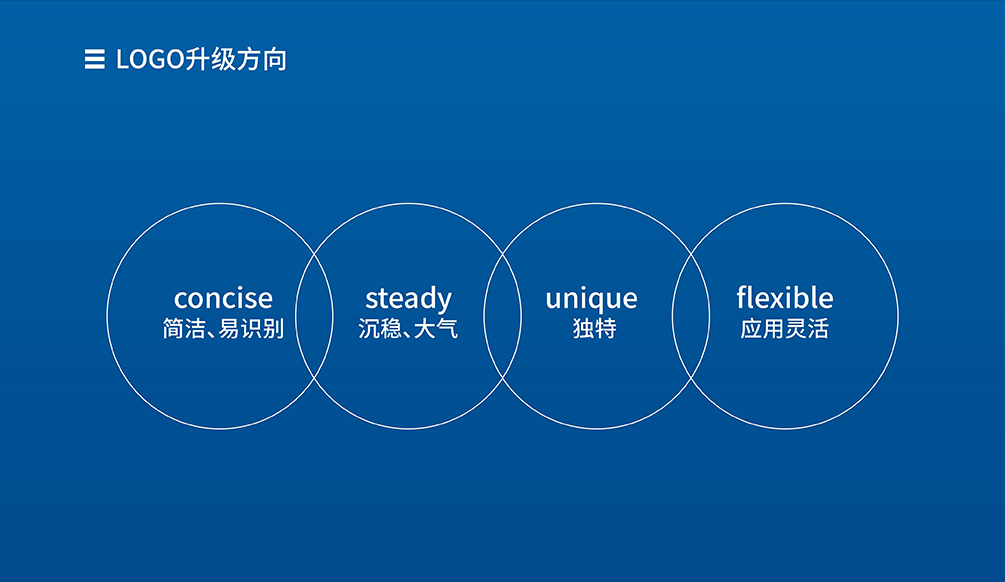 LOGO升级方向

concise
简洁、易识别

steady
沉稳、大气

unique
独特

flexible
应用灵活